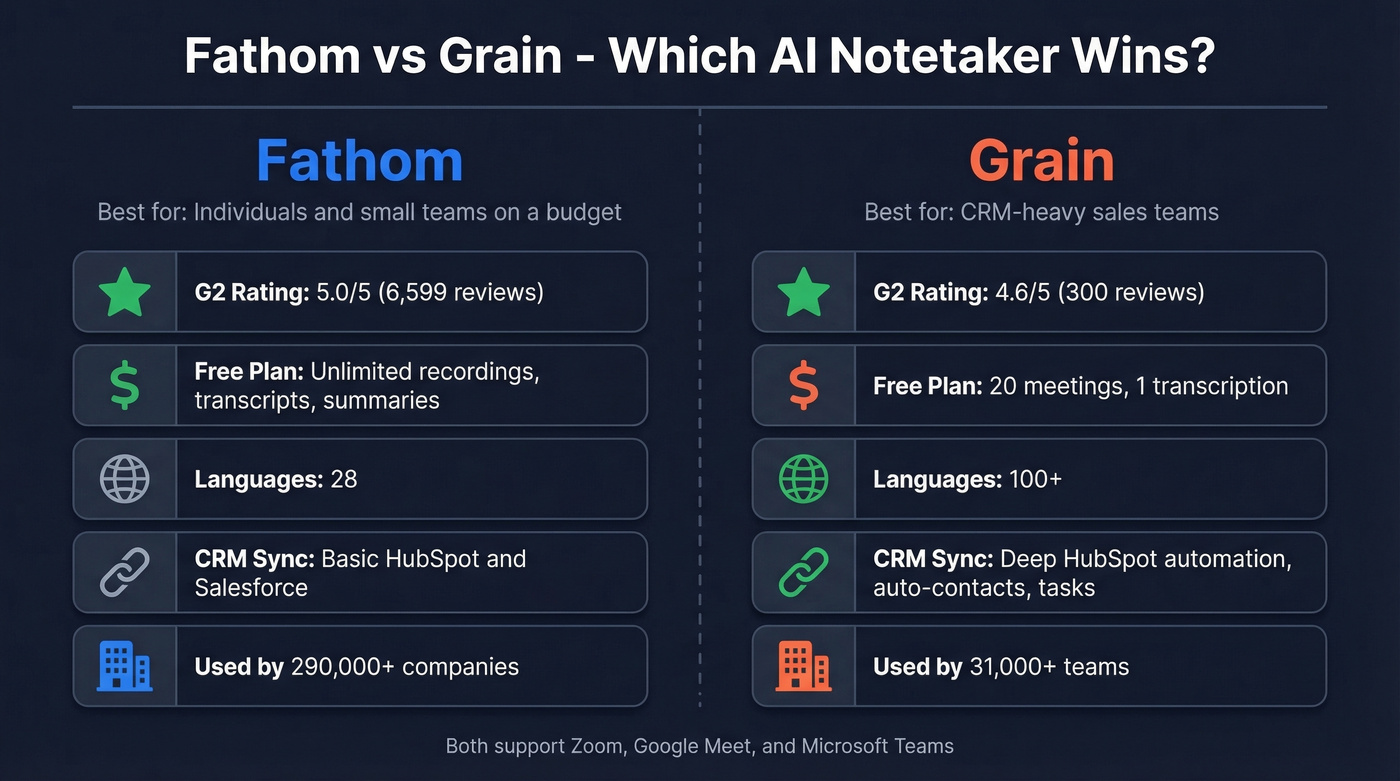 Fathom vs Grain - Which AI Notetaker Wins?

Fathom

Best for: Individuals and small teams on a budget

G2 Rating: 5.0/5 (6,599 reviews)

Free Plan: Unlimited recordings, transcripts, summaries

Languages: 28

CRM Sync: Basic HubSpot and Salesforce

Used by 290,000+ companies

Grain

Best for: CRM-heavy sales teams

G2 Rating: 4.6/5 (300 reviews)

Free Plan: 20 meetings, 1 transcription

Languages: 100+

CRM Sync: Deep HubSpot automation, auto-contacts, tasks

Used by 31,000+ teams

Both support Zoom, Google Meet, and Microsoft Teams